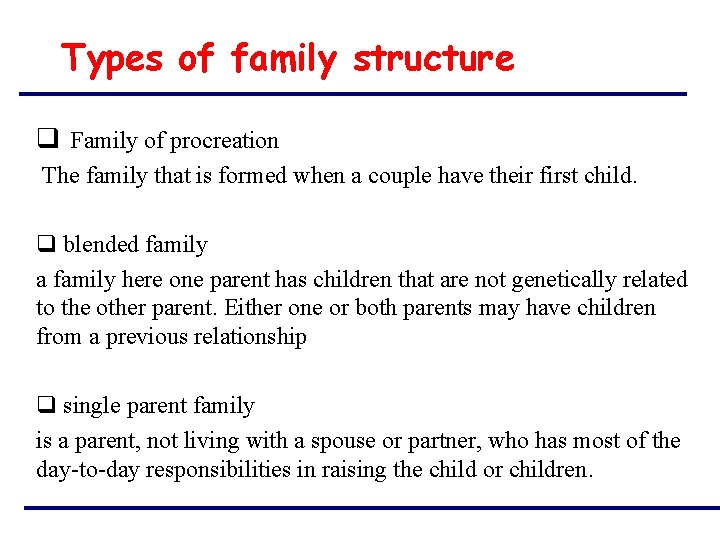 Types of family structure

❑ Family of procreation
The family that is formed when a couple have their first child.

❑ blended family
a family here one parent has children that are not genetically related to the other parent. Either one or both parents may have children from a previous relationship

❑ single parent family
is a parent, not living with a spouse or partner, who has most of the day-to-day responsibilities in raising the child or children.